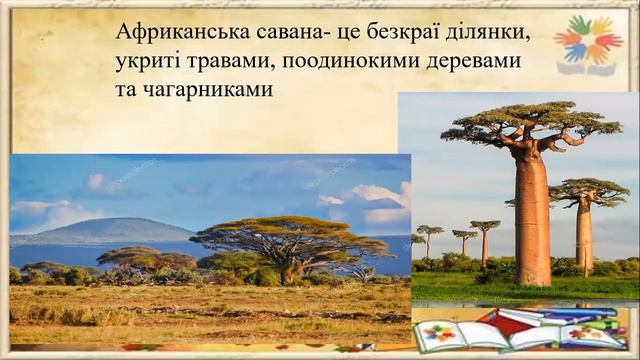 Африканська савана- це безкраї ділянки, укриті травами, поодинокими деревами та чагарниками